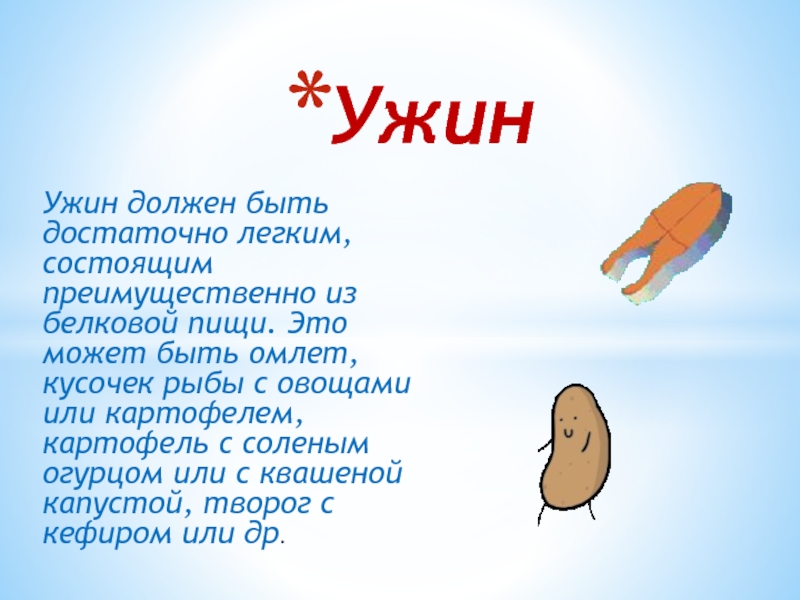 *Ужин

Ужин должен быть достаточно легким, состоящим преимущественно из белковой пищи. Это может быть омлет, кусочек рыбы с овощами или картофелем, картофель с соленым огурцом или с квашеной капустой, творог с кефиром или др.